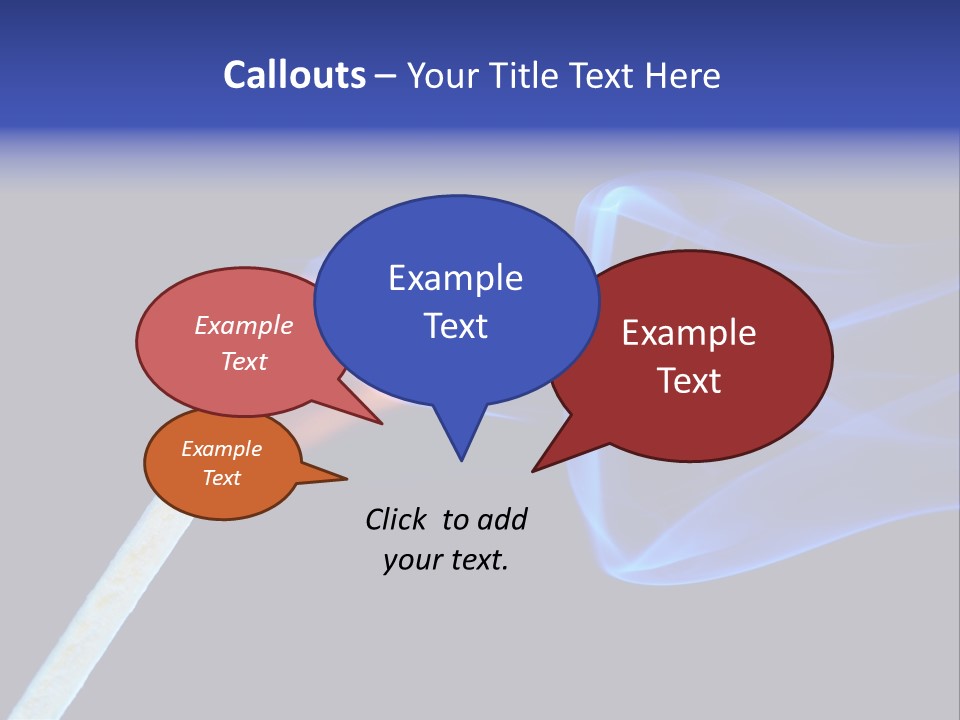 Callouts – Your Title Text Here

Example Text

Example Text

Example Text

Example Text

Click to add your text.